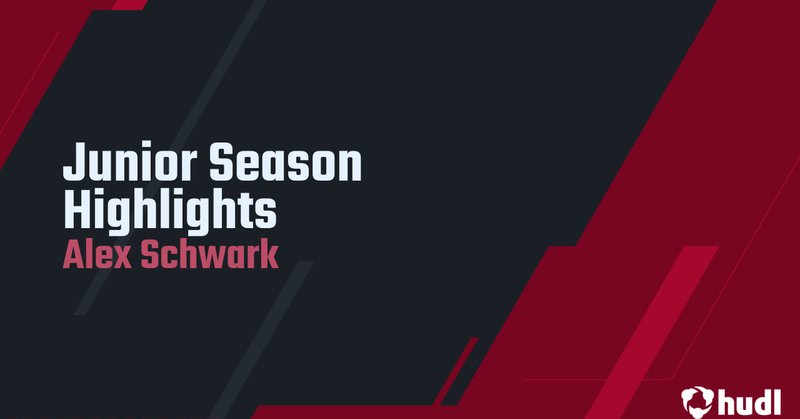 Junior Season Highlights
Alex Schwark

hudl